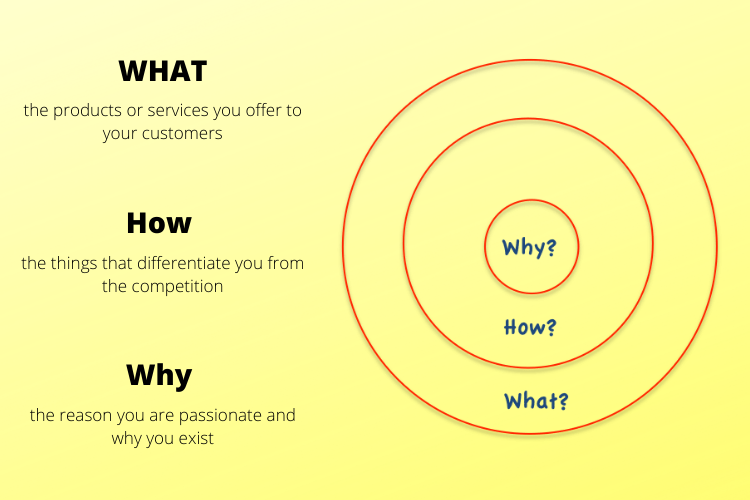 WHAT

the products or services you offer to your customers

How

the things that differentiate you from the competition

Why

the reason you are passionate and why you exist

Why?

How?

What?